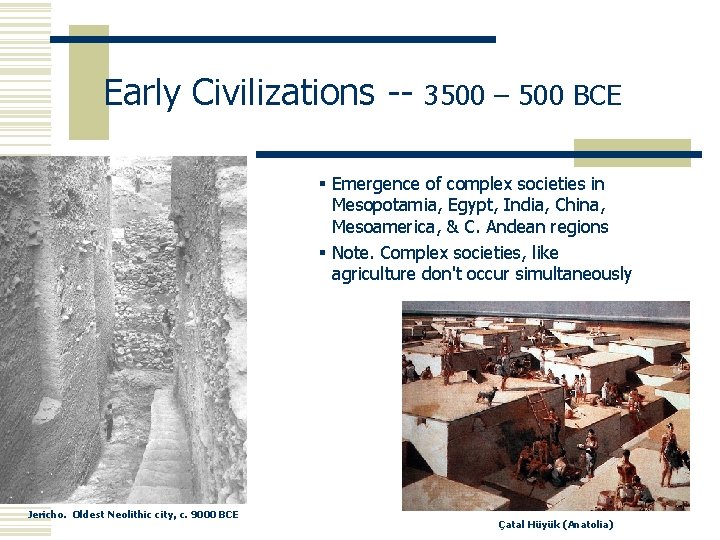 Early Civilizations -- 3500 – 500 BCE

▪ Emergence of complex societies in Mesopotamia, Egypt, India, China, Mesoamerica, & C. Andean regions

▪ Note. Complex societies, like agriculture don't occur simultaneously

Jericho. Oldest Neolithic city, c. 9000 BCE

Çatal Hüyük (Anatolia)